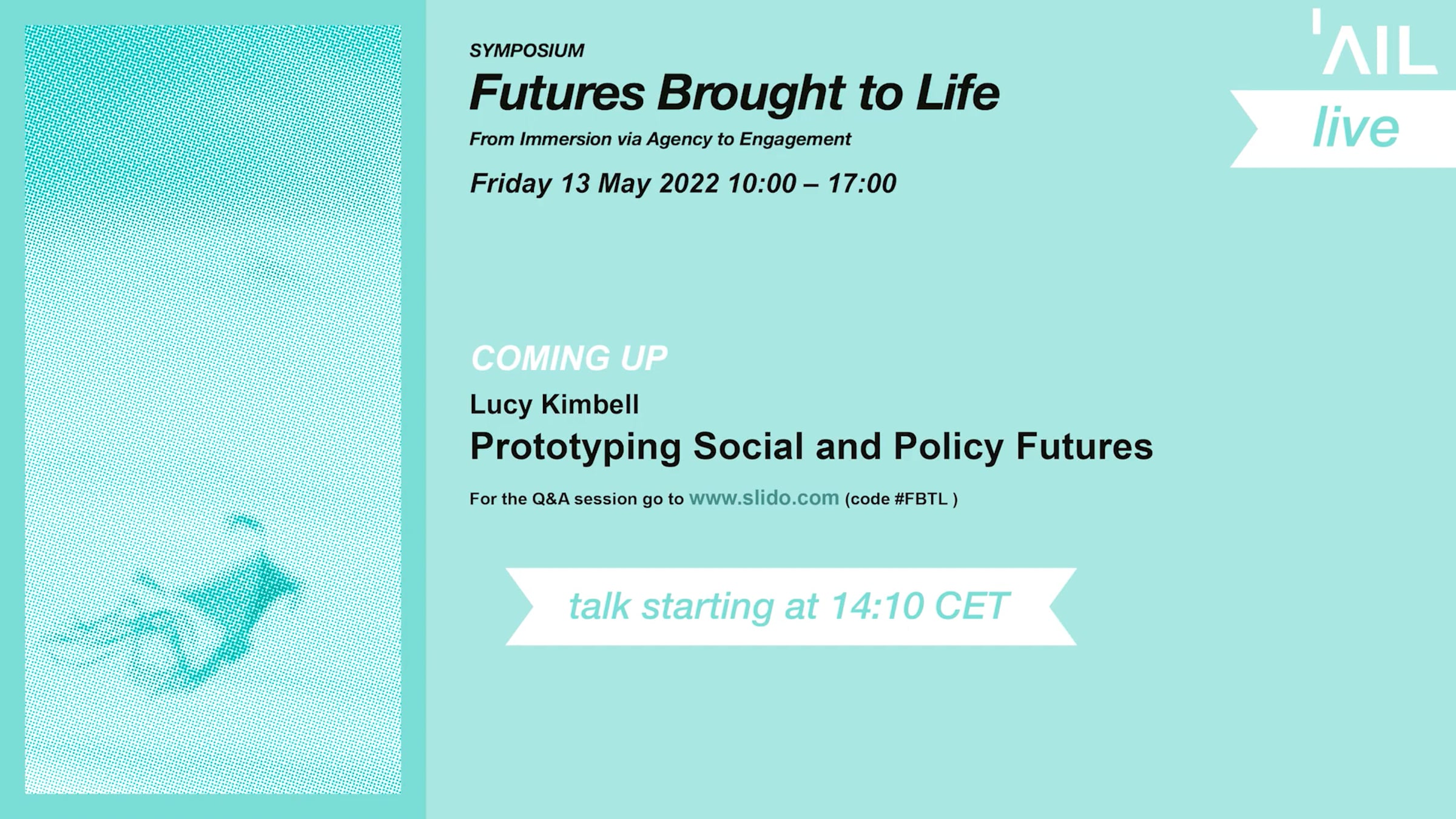 SYMPOSIUM
Futures Brought to Life
From Immersion via Agency to Engagement
Friday 13 May 2022 10:00 – 17:00

'AIL
live

COMING UP
Lucy Kimbell
Prototyping Social and Policy Futures
For the Q&A session go to www.slido.com (code #FBTL )

talk starting at 14:10 CET